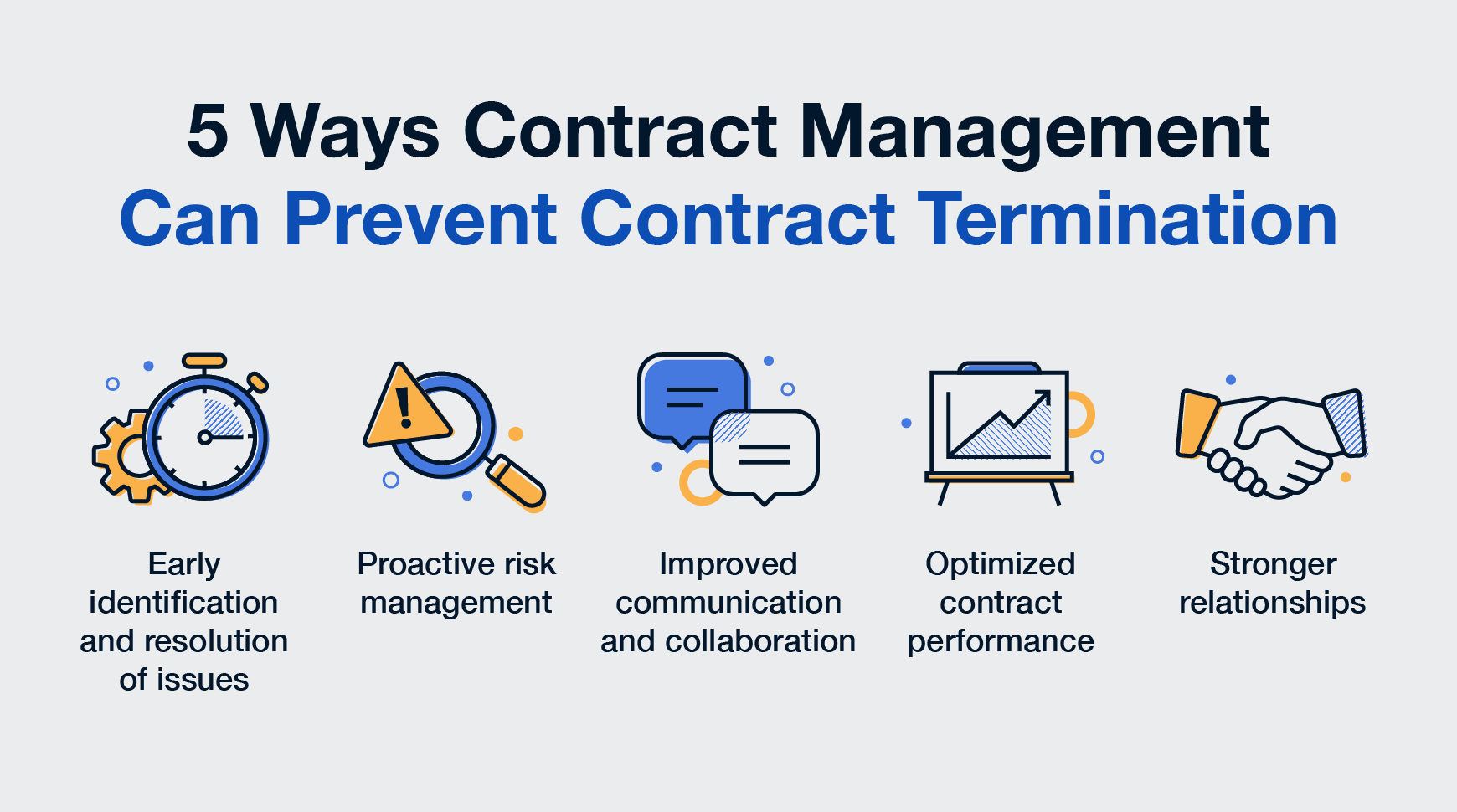 5 Ways Contract Management
Can Prevent Contract Termination

Early identification and resolution of issues

Proactive risk management

Improved communication and collaboration

Optimized contract performance

Stronger relationships